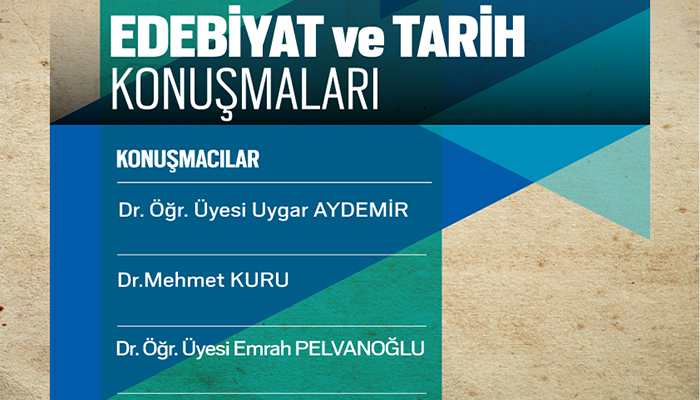 EDEBİYAT ve TARİH
KONUŞMALARI

KONUŞMACILAR

Dr. Öğr. Üyesi Uygar AYDEMİR

Dr.Mehmet KURU

Dr. Öğr. Üyesi Emrah PELVANOĞLU